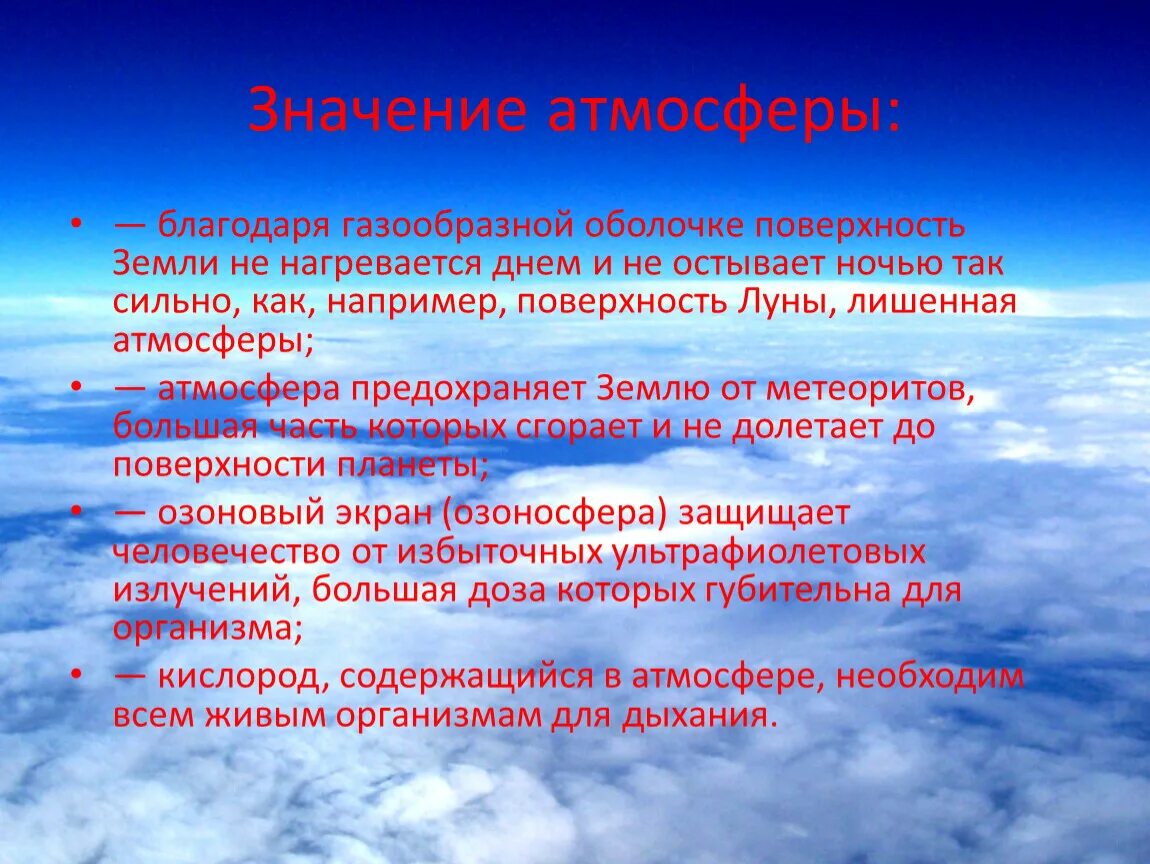 Значение атмосферы:

• — благодаря газообразной оболочке поверхность Земли не нагревается днем и не остывает ночью так сильно, как, например, поверхность Луны, лишенная атмосферы;
• — атмосфера предохраняет Землю от метеоритов, большая часть которых сгорает и не долетает до поверхности планеты;
• — озоновый экран (озоносфера) защищает человечество от избыточных ультрафиолетовых излучений, большая доза которых губительна для организма;
• — кислород, содержащийся в атмосфере, необходим всем живым организмам для дыхания.